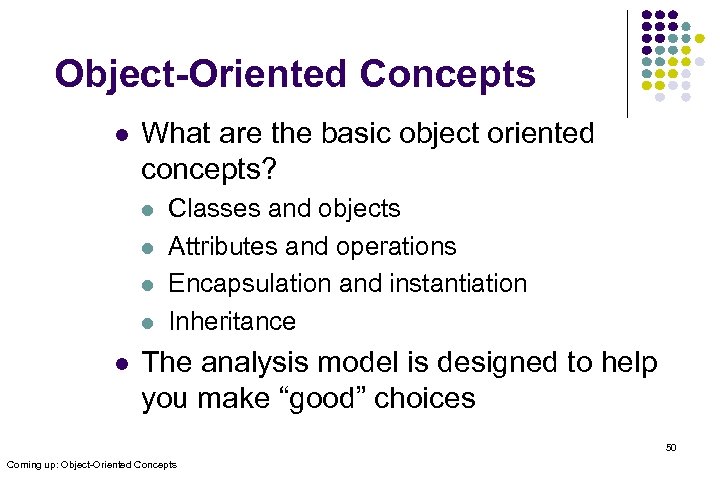 Object-Oriented Concepts

- What are the basic object oriented concepts?
  - Classes and objects
  - Attributes and operations
  - Encapsulation and instantiation
  - Inheritance
- The analysis model is designed to help you make “good” choices

50

Coming up: Object-Oriented Concepts